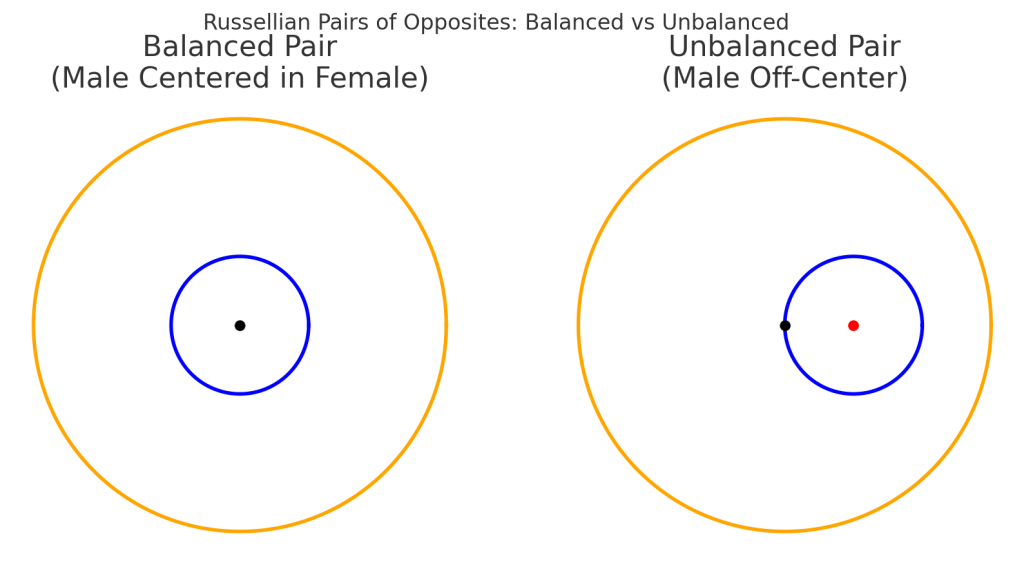 Russellian Pairs of Opposites: Balanced vs Unbalanced

Balanced Pair
(Male Centered in Female)

Unbalanced Pair
(Male Off-Center)